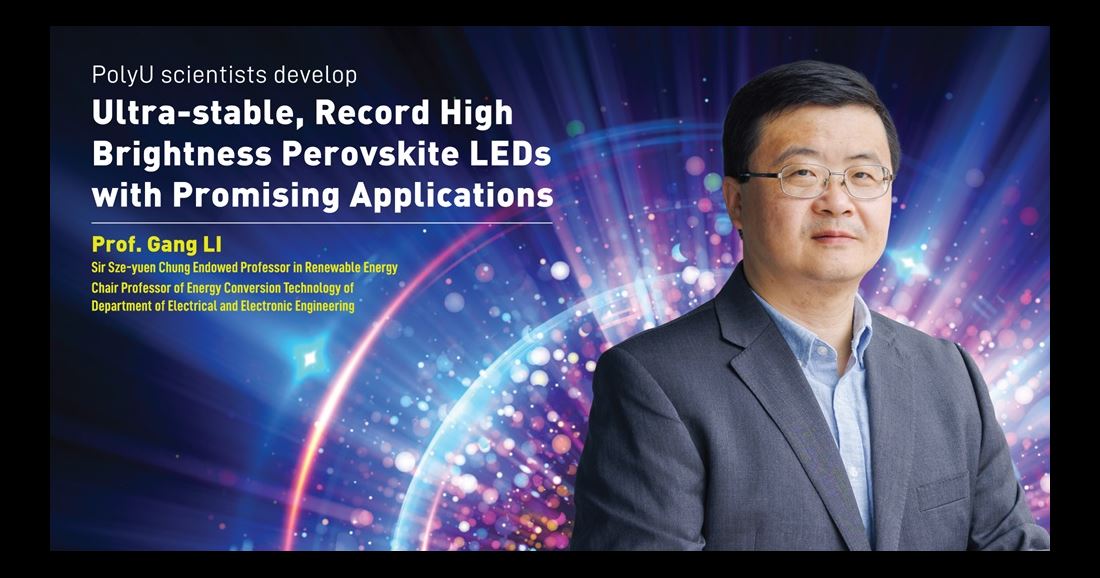 PolyU scientists develop
Ultra-stable, Record High Brightness Perovskite LEDs with Promising Applications

Prof. Gang LI
Sir Sze-yuen Chung Endowed Professor in Renewable Energy
Chair Professor of Energy Conversion Technology of Department of Electrical and Electronic Engineering